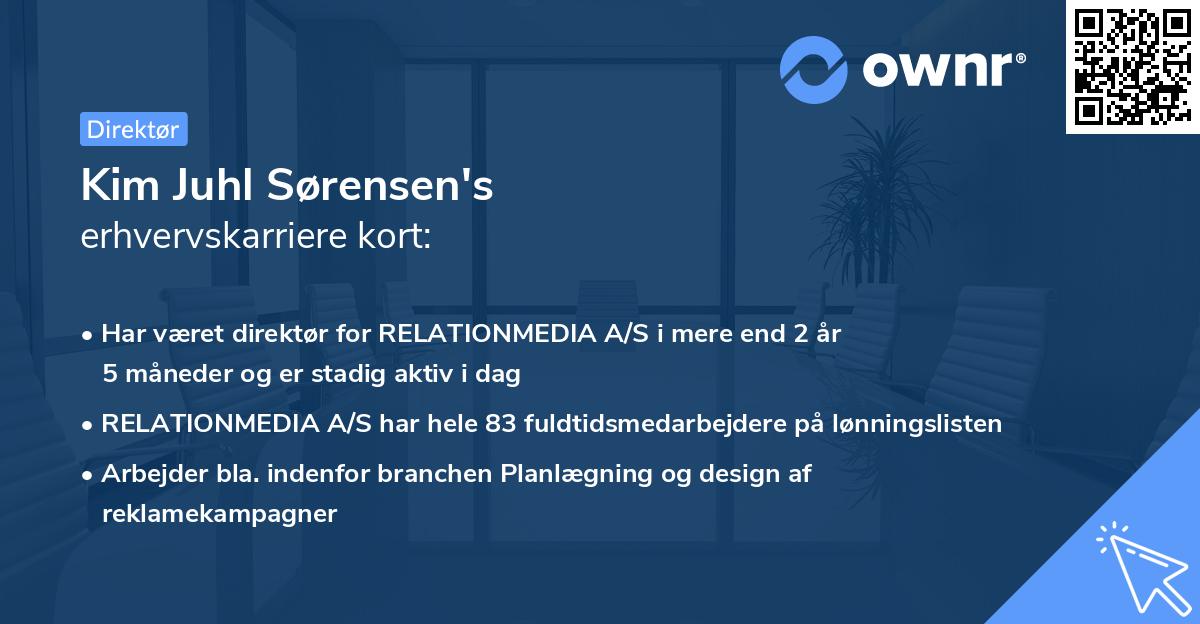 ownr®

Direktør

Kim Juhl Sørensen's
erhvervskarriere kort:

• Har været direktør for RELATIONMEDIA A/S i mere end 2 år 5 måneder og er stadig aktiv i dag
• RELATIONMEDIA A/S har hele 83 fuldtidsmedarbejdere på lønningslisten
• Arbejder bla. indenfor branchen Planlægning og design af reklamekampagner